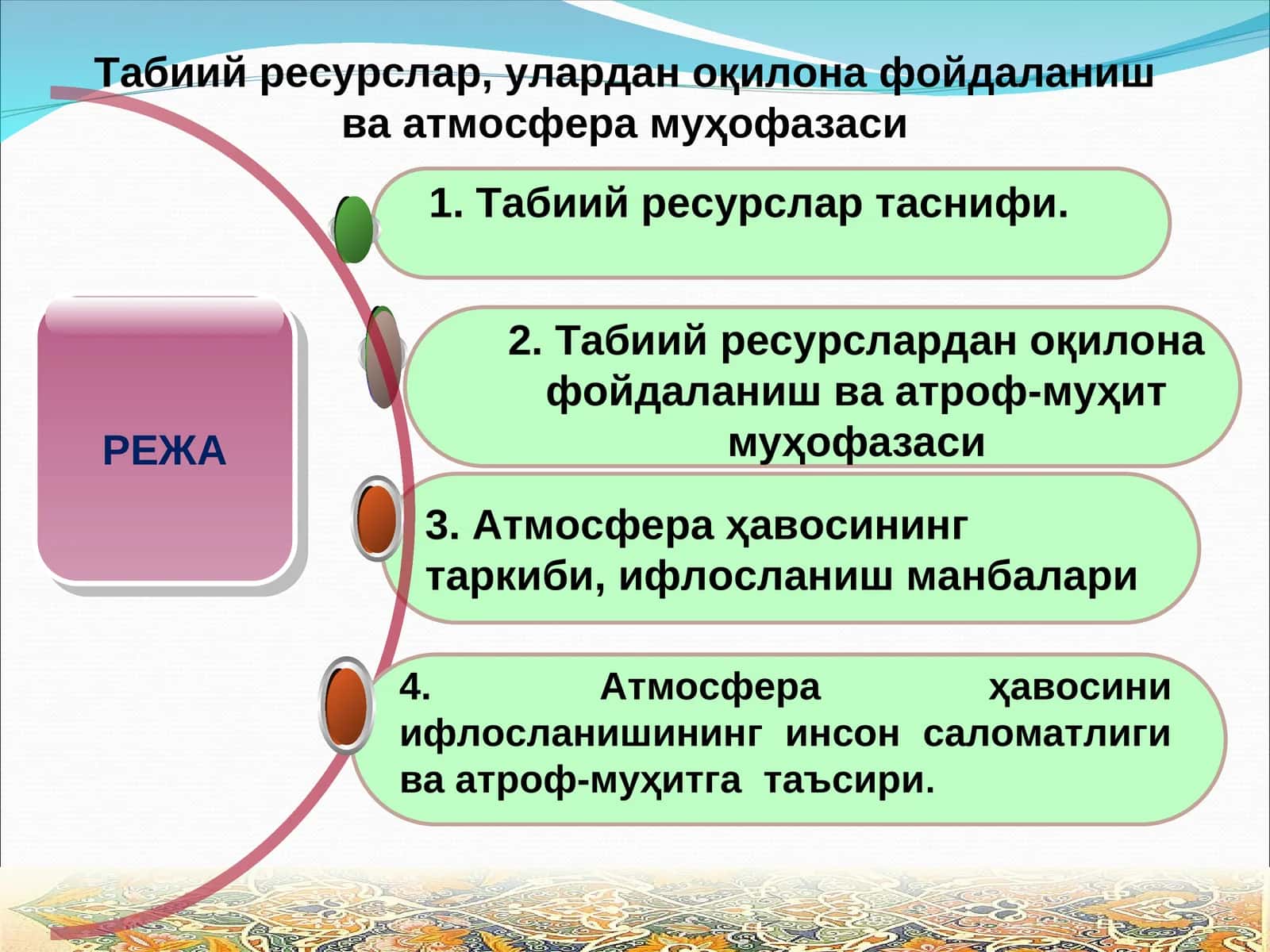 Табиий ресурслар, улардан оқилона фойдаланиш ва атмосфера муҳофазаси

РЕЖА

1. Табиий ресурслар таснифи.

2. Табиий ресурслардан оқилона фойдаланиш ва атроф-муҳит муҳофазаси

3. Атмосфера ҳавосининг таркиби, ифлосланиш манбалари

4. Атмосфера ҳавосини ифлосланишининг инсон саломатлиги ва атроф-муҳитга таъсири.